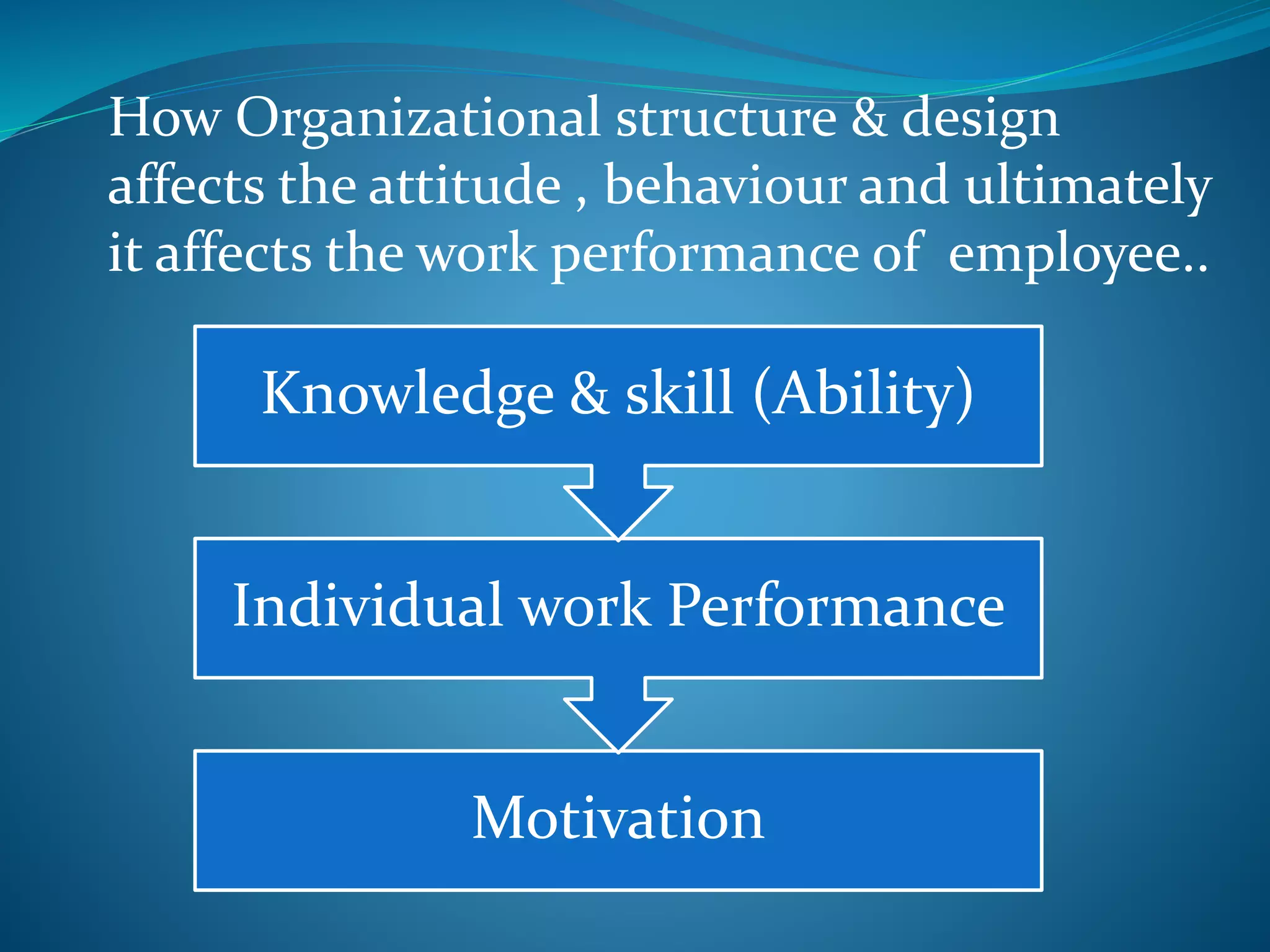 How Organizational structure & design affects the attitude , behaviour and ultimately it affects the work performance of  employee..

Knowledge & skill (Ability)

Individual work Performance

Motivation